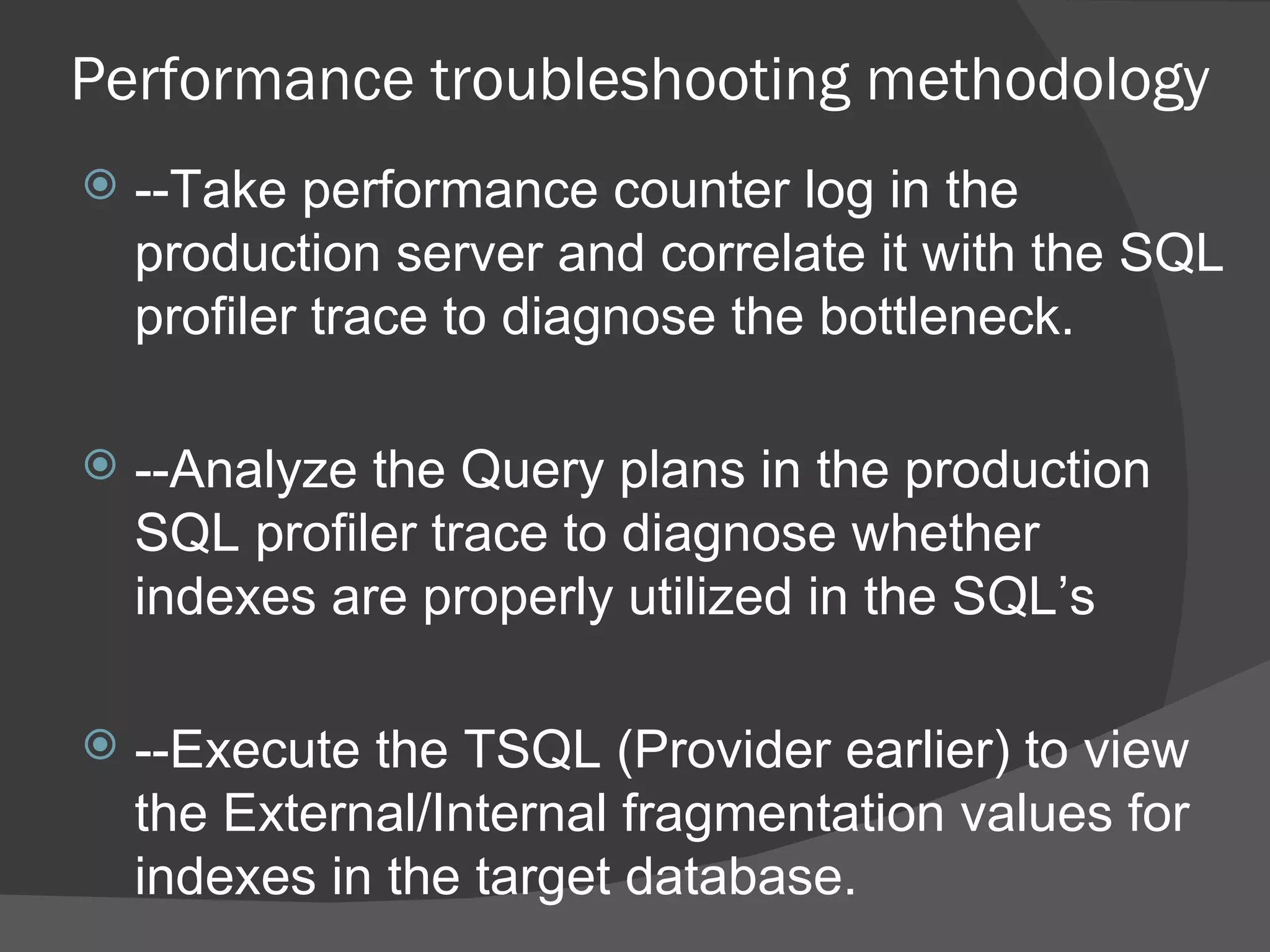 Performance troubleshooting methodology

--Take performance counter log in the production server and correlate it with the SQL profiler trace to diagnose the bottleneck.

--Analyze the Query plans in the production SQL profiler trace to diagnose whether indexes are properly utilized in the SQL’s

--Execute the TSQL (Provider earlier) to view the External/Internal fragmentation values for indexes in the target database.